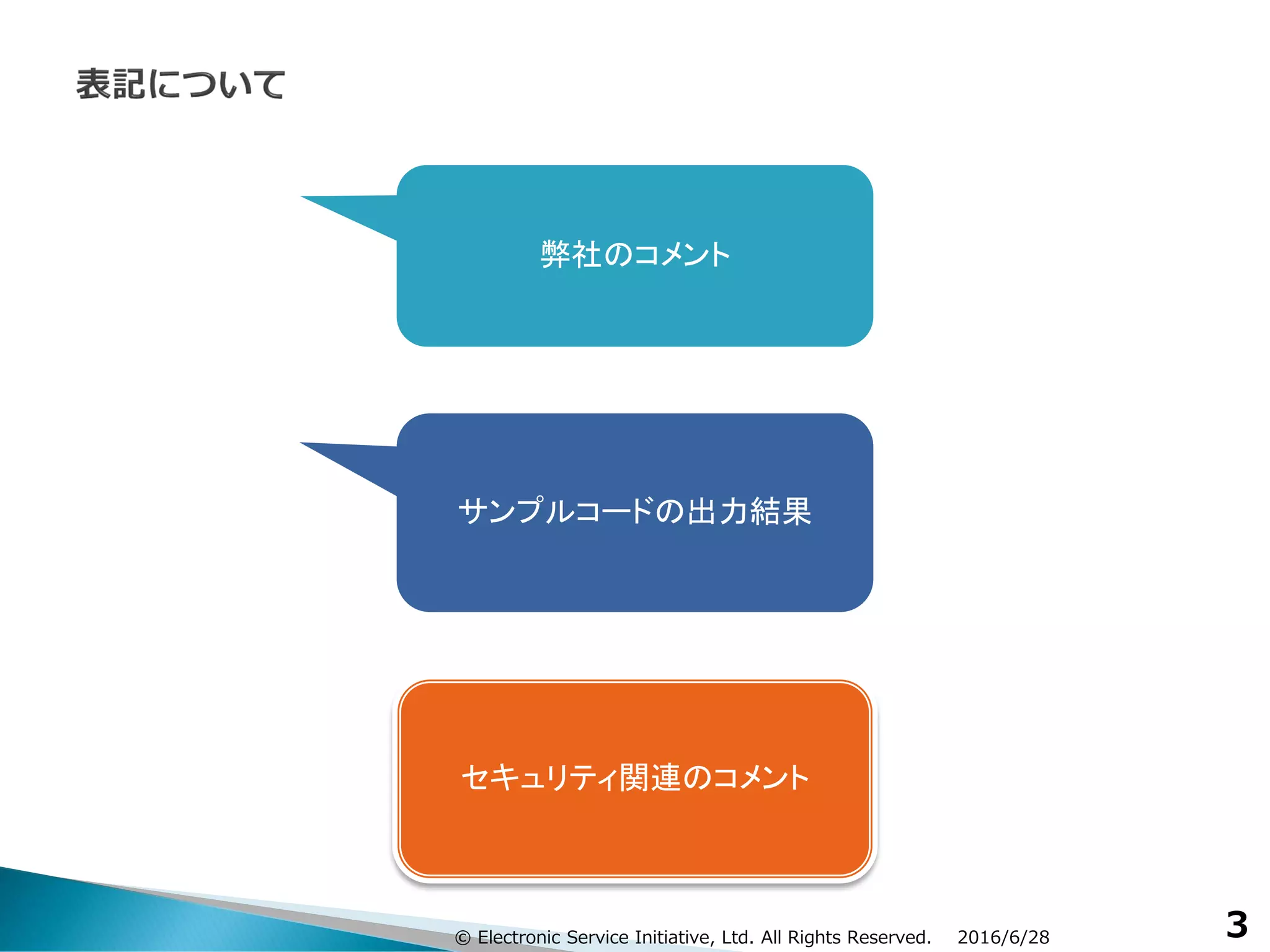 表記について

弊社のコメント

サンプルコードの出力結果

セキュリティ関連のコメント

© Electronic Service Initiative, Ltd. All Rights Reserved. 2016/6/28

3